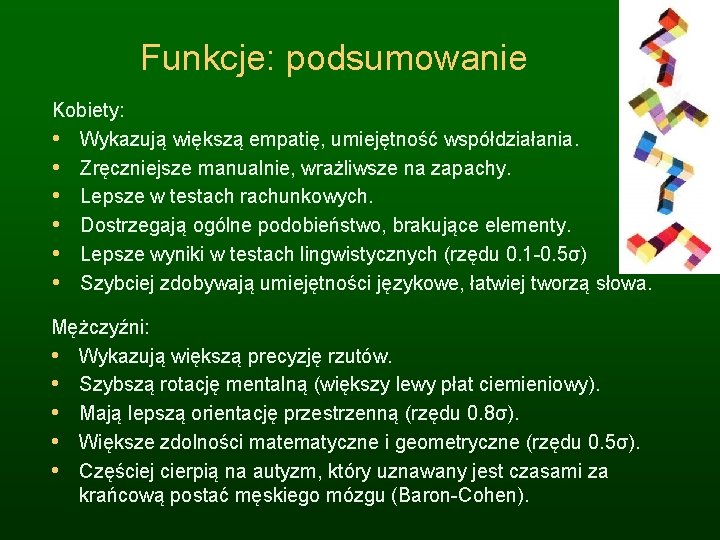 Funkcje: podsumowanie

Kobiety:
• Wykazują większą empatię, umiejętność współdziałania.
• Zręczniejsze manualnie, wrażliwsze na zapachy.
• Lepsze w testach rachunkowych.
• Dostrzegają ogólne podobieństwo, brakujące elementy.
• Lepsze wyniki w testach lingwistycznych (rzędu 0.1-0.5σ)
• Szybciej zdobywają umiejętności językowe, łatwiej tworzą słowa.

Mężczyźni:
• Wykazują większą precyzję rzutów.
• Szybszą rotację mentalną (większy lewy płat ciemieniowy).
• Mają lepszą orientację przestrzenną (rzędu 0.8σ).
• Większe zdolności matematyczne i geometryczne (rzędu 0.5σ).
• Częściej cierpią na autyzm, który uznawany jest czasami za krańcową postać męskiego mózgu (Baron-Cohen).